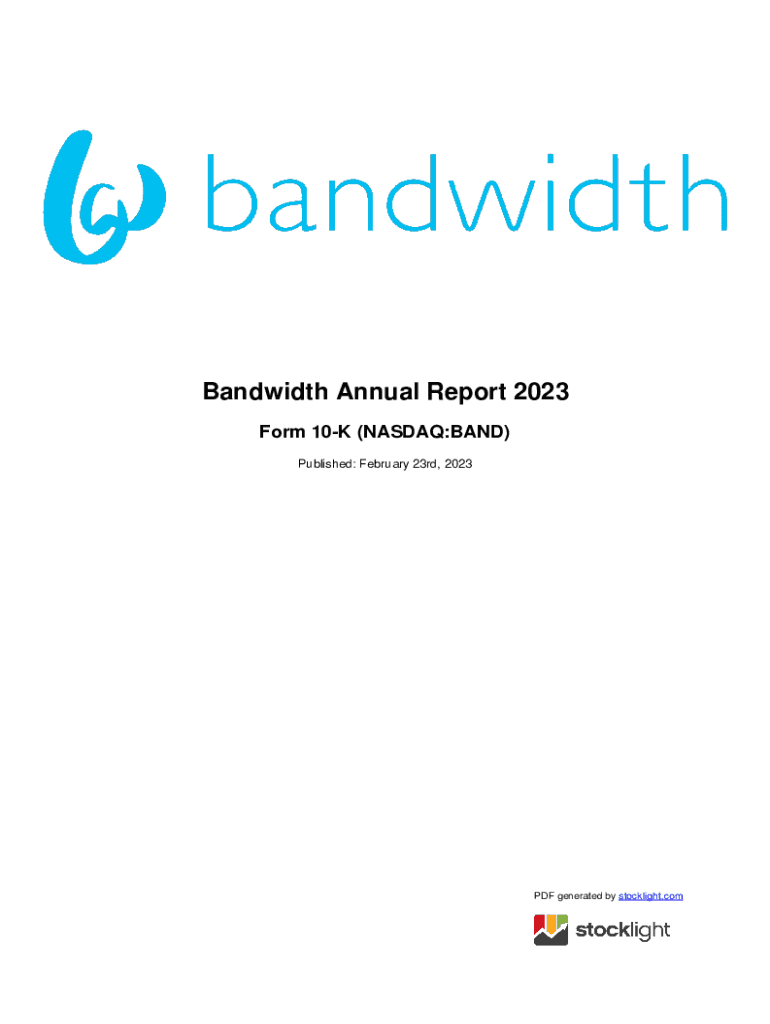 bandwidth

Bandwidth Annual Report 2023

Form 10-K (NASDAQ:BAND)

Published: February 23rd, 2023

PDF generated by stocklight.com

stocklight